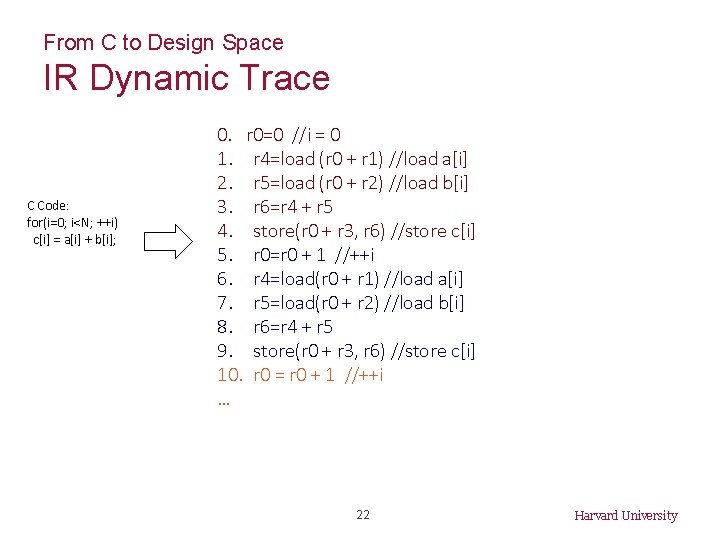 From C to Design Space
IR Dynamic Trace

C Code:
for(i=0; i<N; ++i)
c[i] = a[i] + b[i];

0. r0=0 //i = 0
1. r4=load (r0 + r1) //load a[i]
2. r5=load (r0 + r2) //load b[i]
3. r6=r4 + r5
4. store(r0 + r3, r6) //store c[i]
5. r0=r0 + 1 //++i
6. r4=load(r0 + r1) //load a[i]
7. r5=load(r0 + r2) //load b[i]
8. r6=r4 + r5
9. store(r0 + r3, r6) //store c[i]
10. r0 = r0 + 1 //++i
...

22

Harvard University